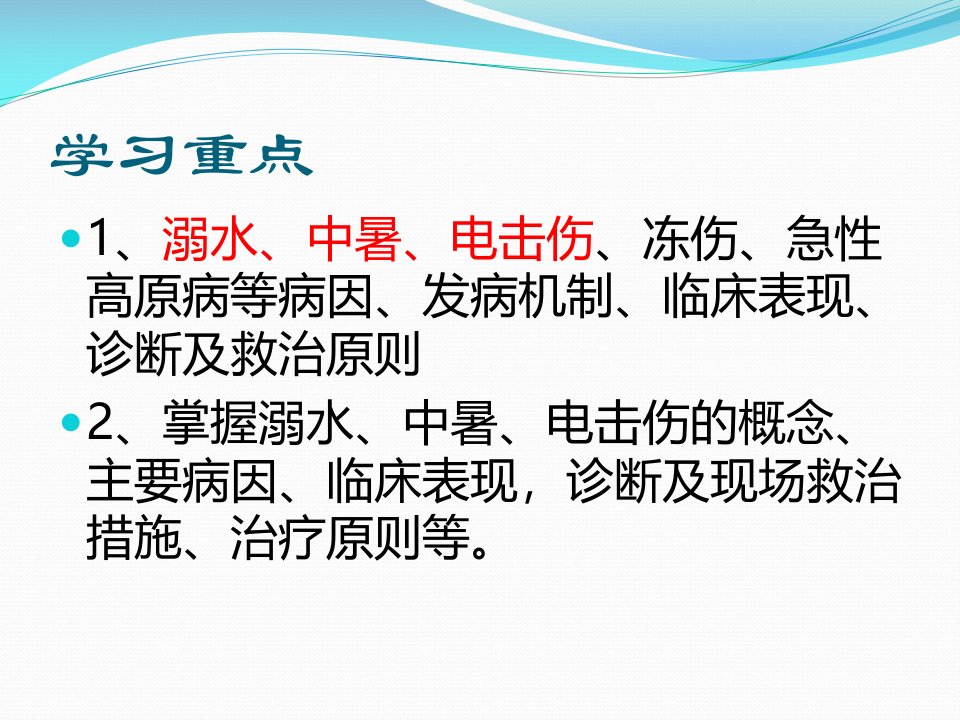 学习重点

1、溺水、中暑、电击伤、冻伤、急性高原病等病因、发病机制、临床表现、诊断及救治原则

2、掌握溺水、中暑、电击伤的概念、主要病因、临床表现，诊断及现场救治措施、治疗原则等。